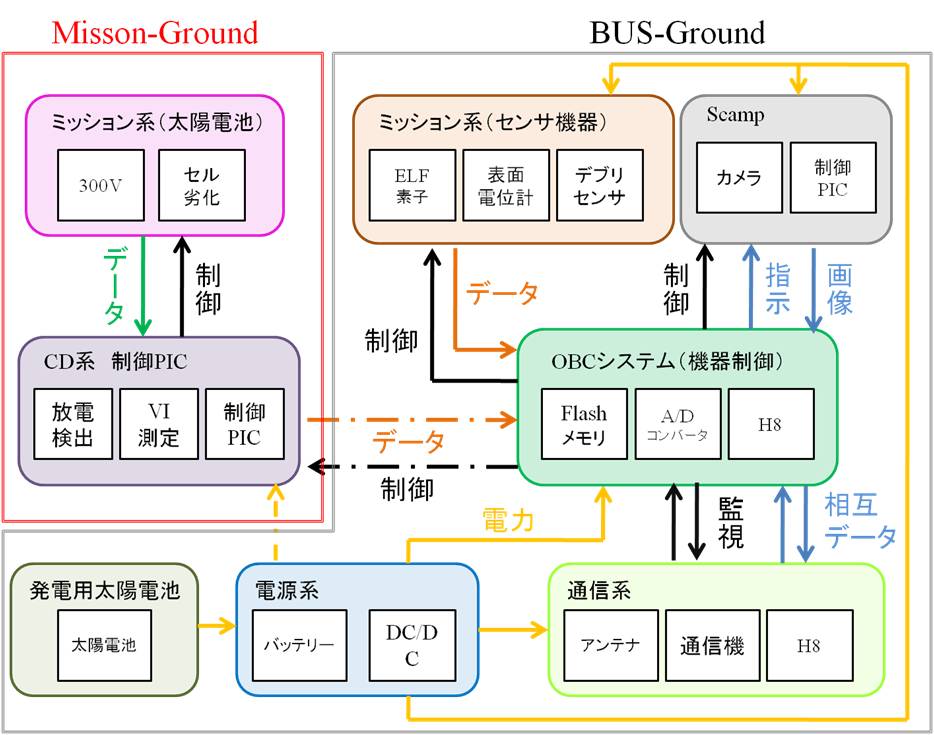 Misson-Ground

BUS-Ground

ミッション系（太陽電池）

300V

セル劣化

データ

制御

CD系　制御PIC

放電検出

VI測定

制御PIC

ミッション系（センサ機器）

ELF素子

表面電位計

デブリセンサ

Scamp

カメラ

制御PIC

制御

データ

制御

指示

画像

OBCシステム（機器制御）

Flashメモリ

A/Dコンバータ

H8

データ

制御

電力

監視

相互データ

発電用太陽電池

太陽電池

電源系

バッテリー

DC/DC

通信系

アンテナ

通信機

H8